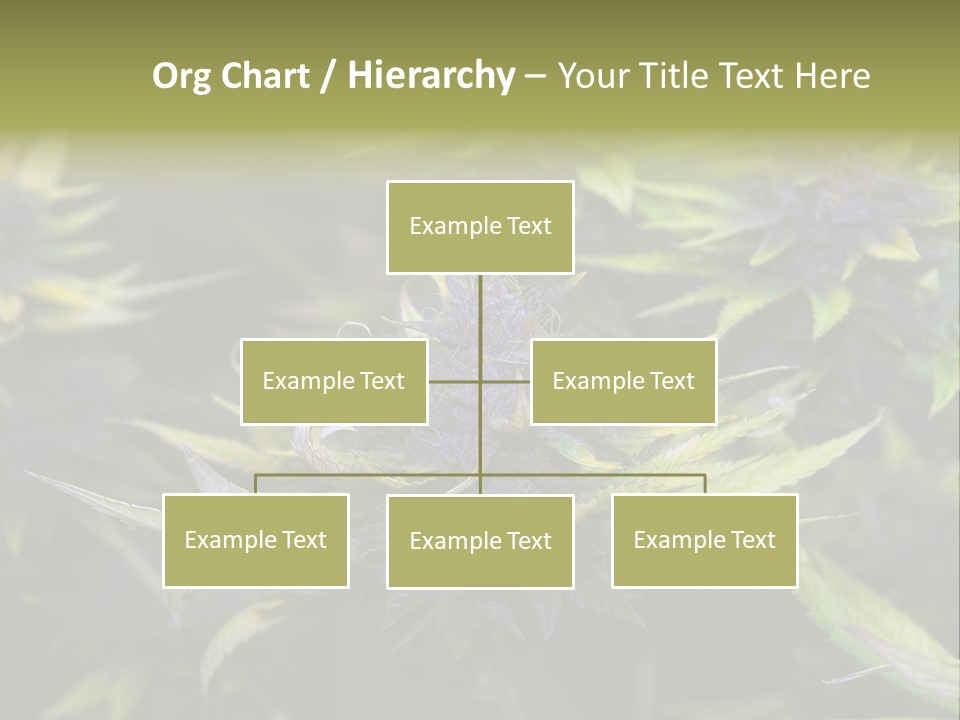 Org Chart / Hierarchy – Your Title Text Here

Example Text

Example Text

Example Text

Example Text

Example Text

Example Text